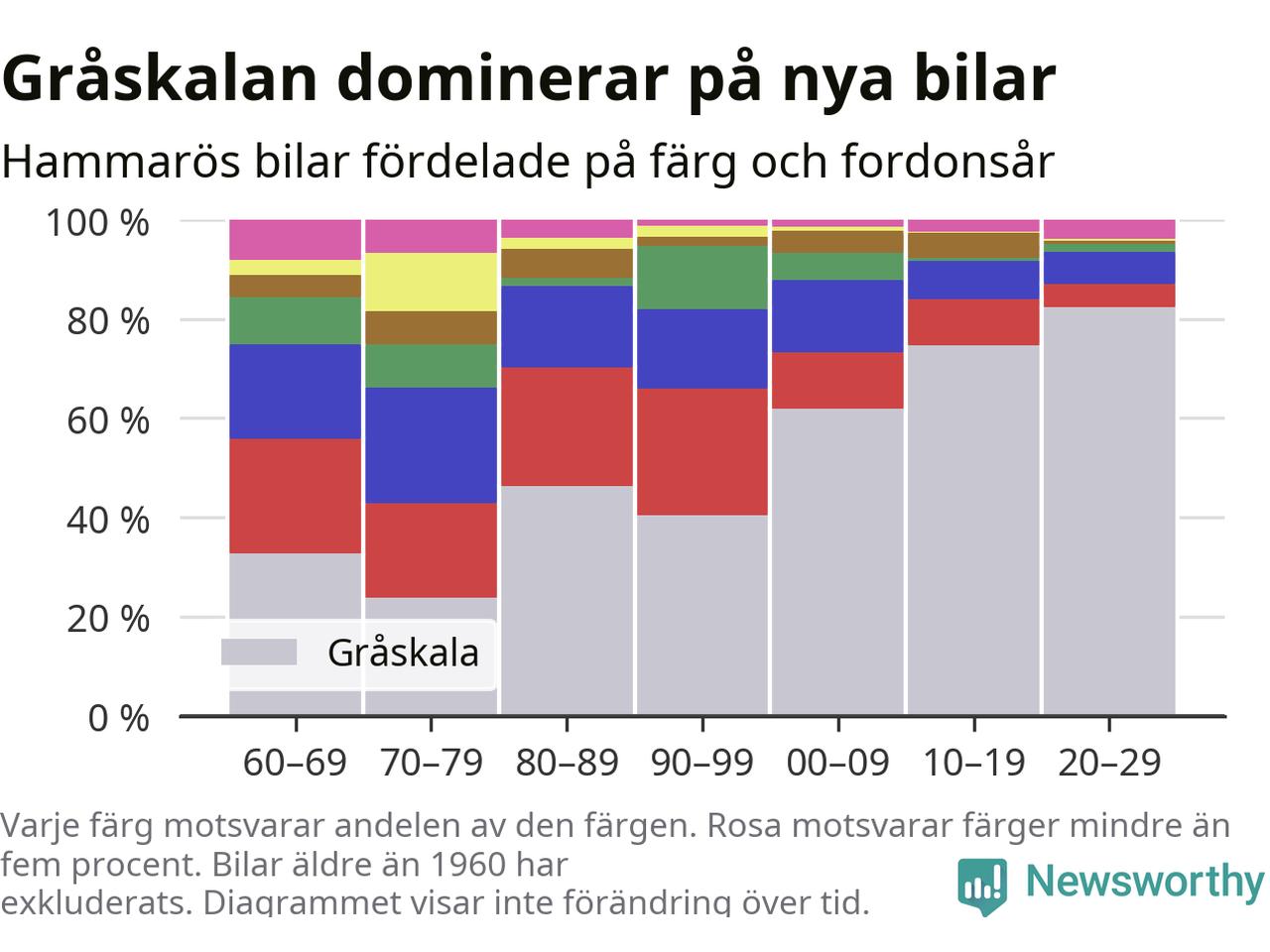 Gråskalan dominerar på nya bilar

Hammarös bilar fördelade på färg och fordonsår

100 %
80 %
60 %
40 %
20 %
0 %

Gråskala

60–69
70–79
80–89
90–99
00–09
10–19
20–29

Varje färg motsvarar andelen av den färgen. Rosa motsvarar färger mindre än fem procent. Bilar äldre än 1960 har exkluderats. Diagrammet visar inte förändring över tid.

Newsworthy